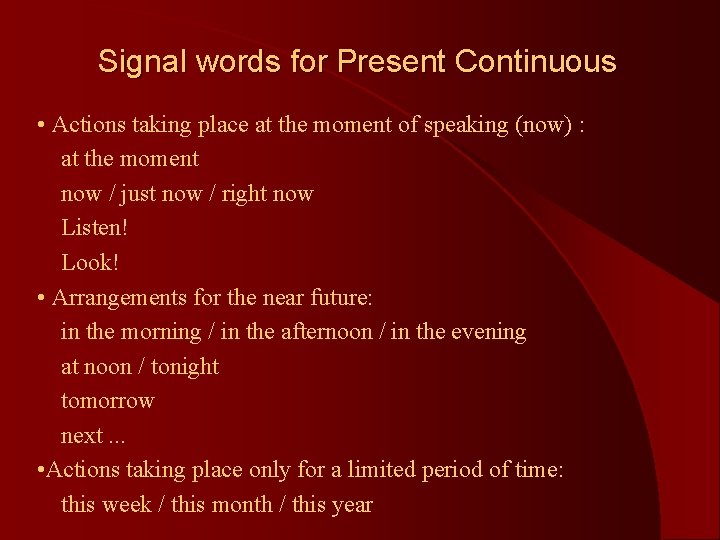 Signal words for Present Continuous

• Actions taking place at the moment of speaking (now) :
at the moment
now / just now / right now
Listen!
Look!

• Arrangements for the near future:
in the morning / in the afternoon / in the evening
at noon / tonight
tomorrow
next ...

•Actions taking place only for a limited period of time:
this week / this month / this year